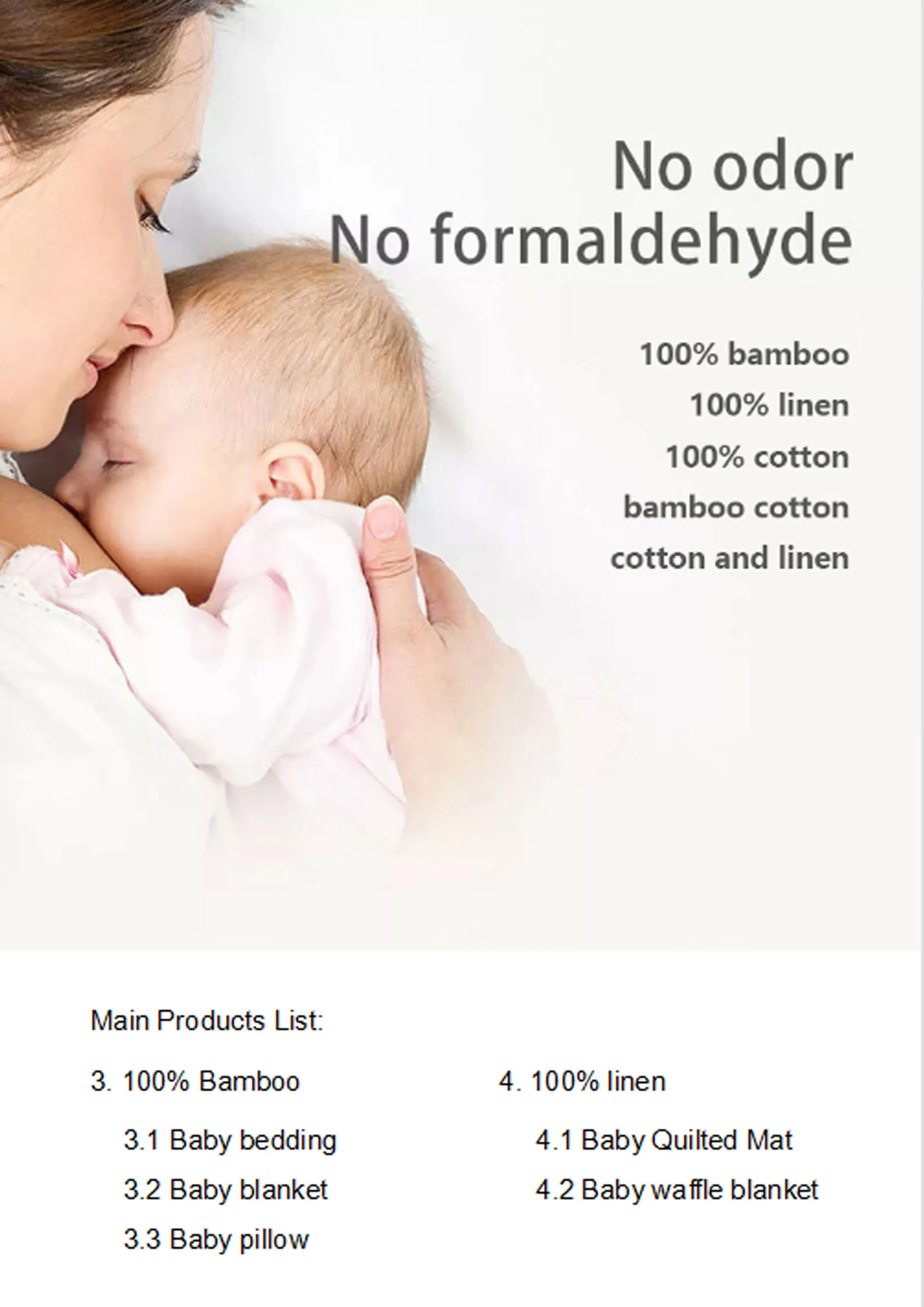 No odor
No formaldehyde

100% bamboo
100% linen
100% cotton
bamboo cotton
cotton and linen

Main Products List:

3. 100% Bamboo
3.1 Baby bedding
3.2 Baby blanket
3.3 Baby pillow

4. 100% linen
4.1 Baby Quilted Mat
4.2 Baby waffle blanket